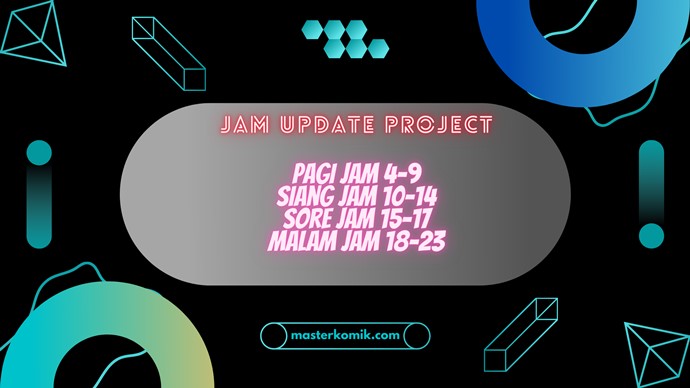 JAM UPDATE PROJECT

PAGI JAM 4-9
SIANG JAM 10-14
SORE JAM 15-17
MALAM JAM 18-23

masterkomik.com